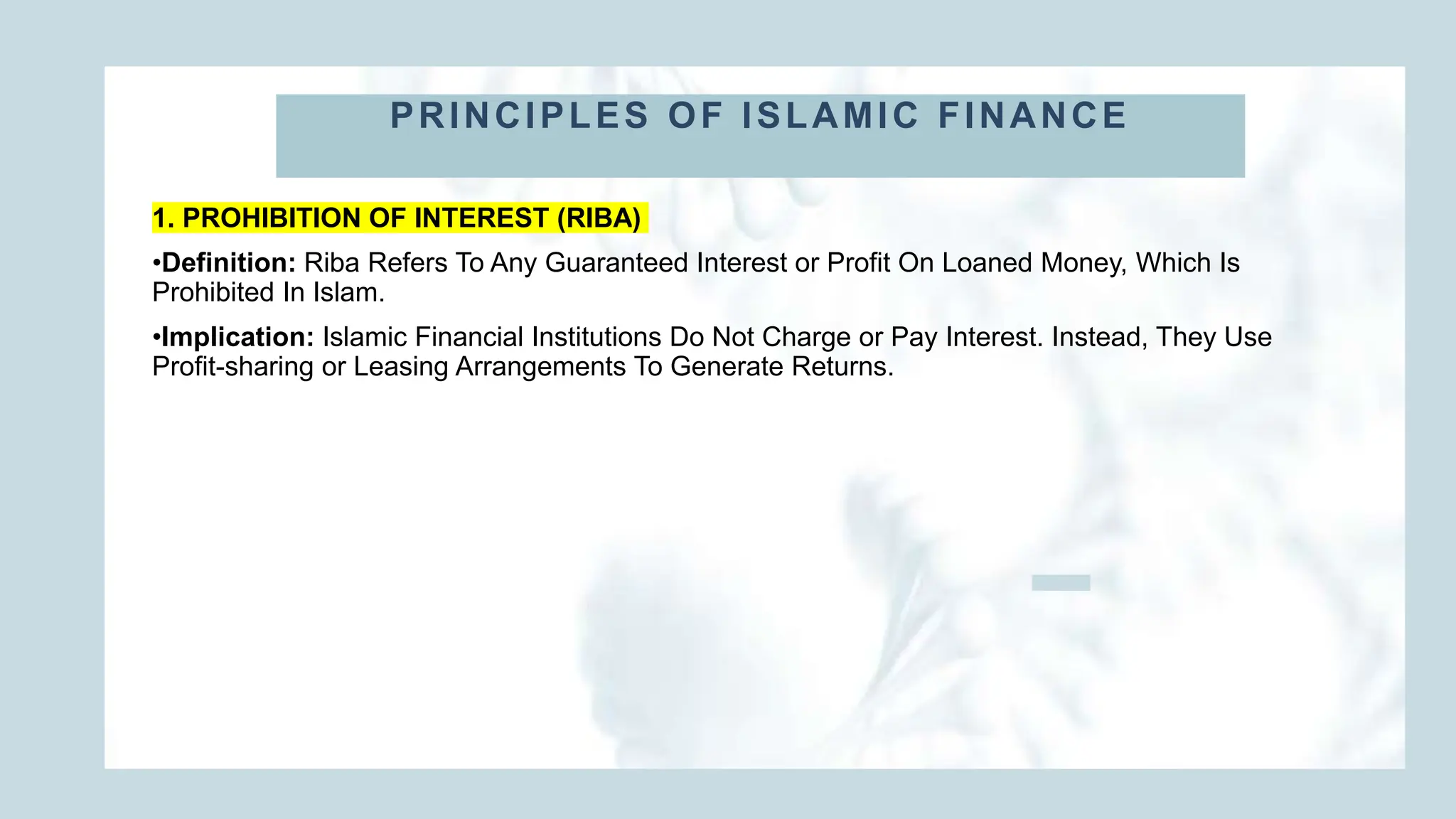 PRINCIPLES OF ISLAMIC FINANCE

1. PROHIBITION OF INTEREST (RIBA)

•Definition: Riba Refers To Any Guaranteed Interest or Profit On Loaned Money, Which Is Prohibited In Islam.

•Implication: Islamic Financial Institutions Do Not Charge or Pay Interest. Instead, They Use Profit-sharing or Leasing Arrangements To Generate Returns.